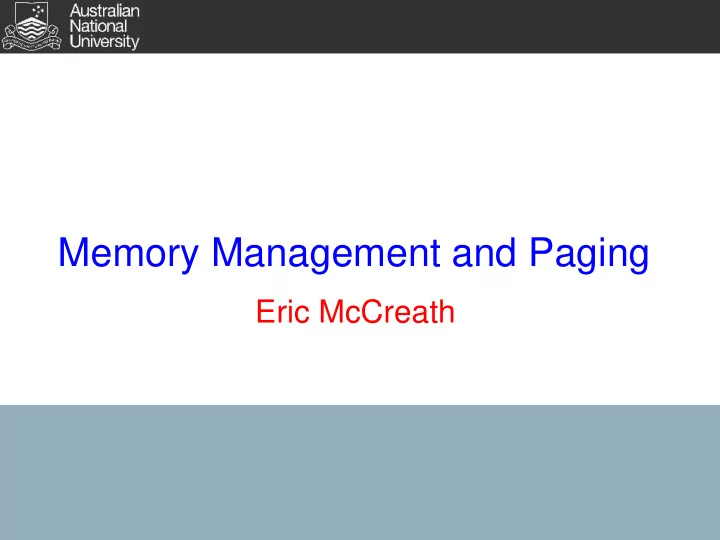 Australian National University

Memory Management and Paging

Eric McCreath